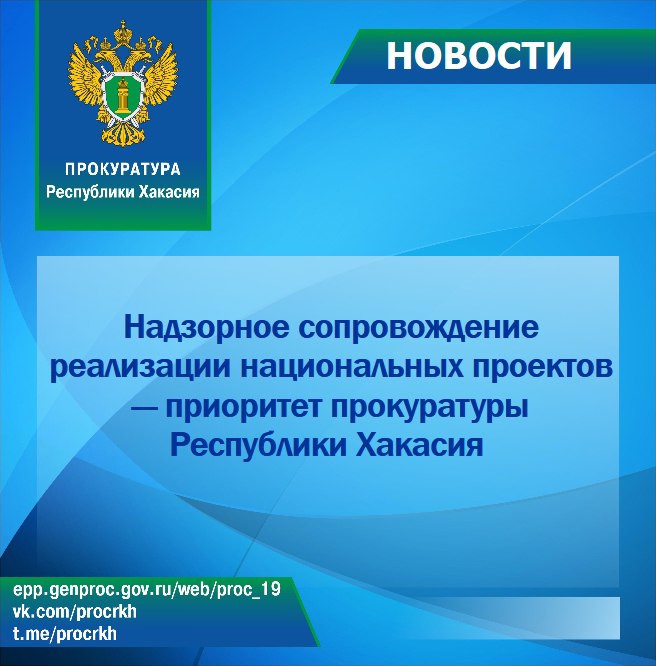 ПРОКУРАТУРА
Республики Хакасия

НОВОСТИ

Надзорное сопровождение реализации национальных проектов — приоритет прокуратуры Республики Хакасия

epp.genproc.gov.ru/web/proc_19
vk.com/procrkh
t.me/procrkh